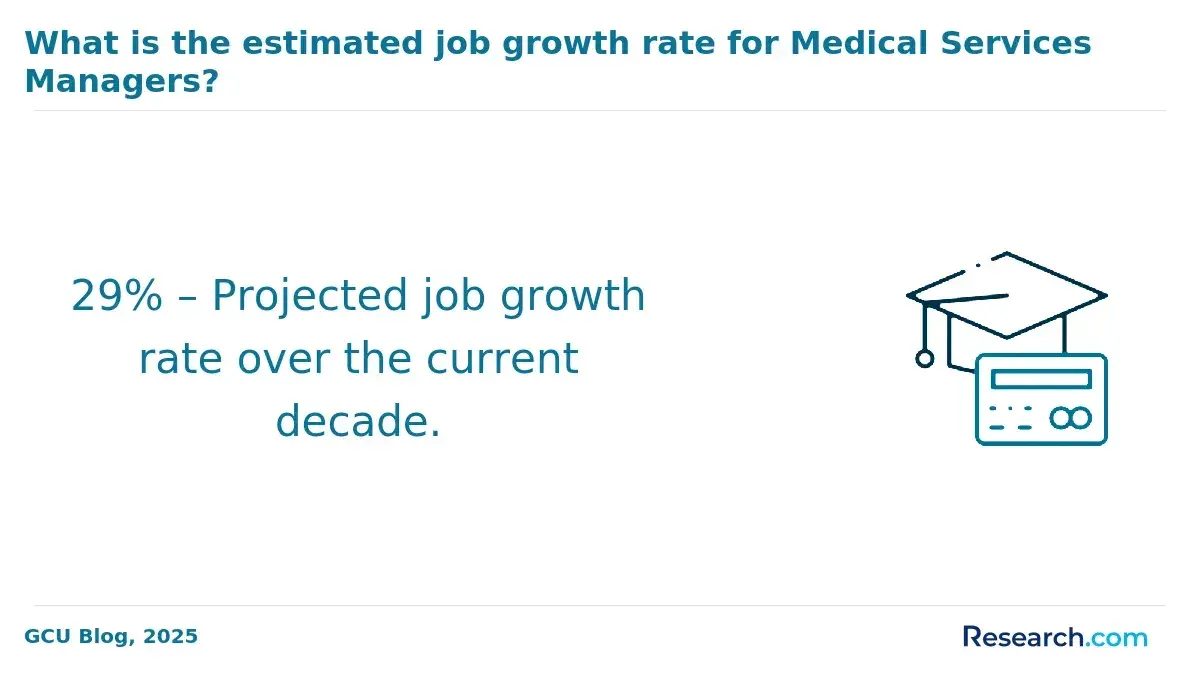 What is the estimated job growth rate for Medical Services Managers?

29% – Projected job growth rate over the current decade.

GCU Blog, 2025

Research.com